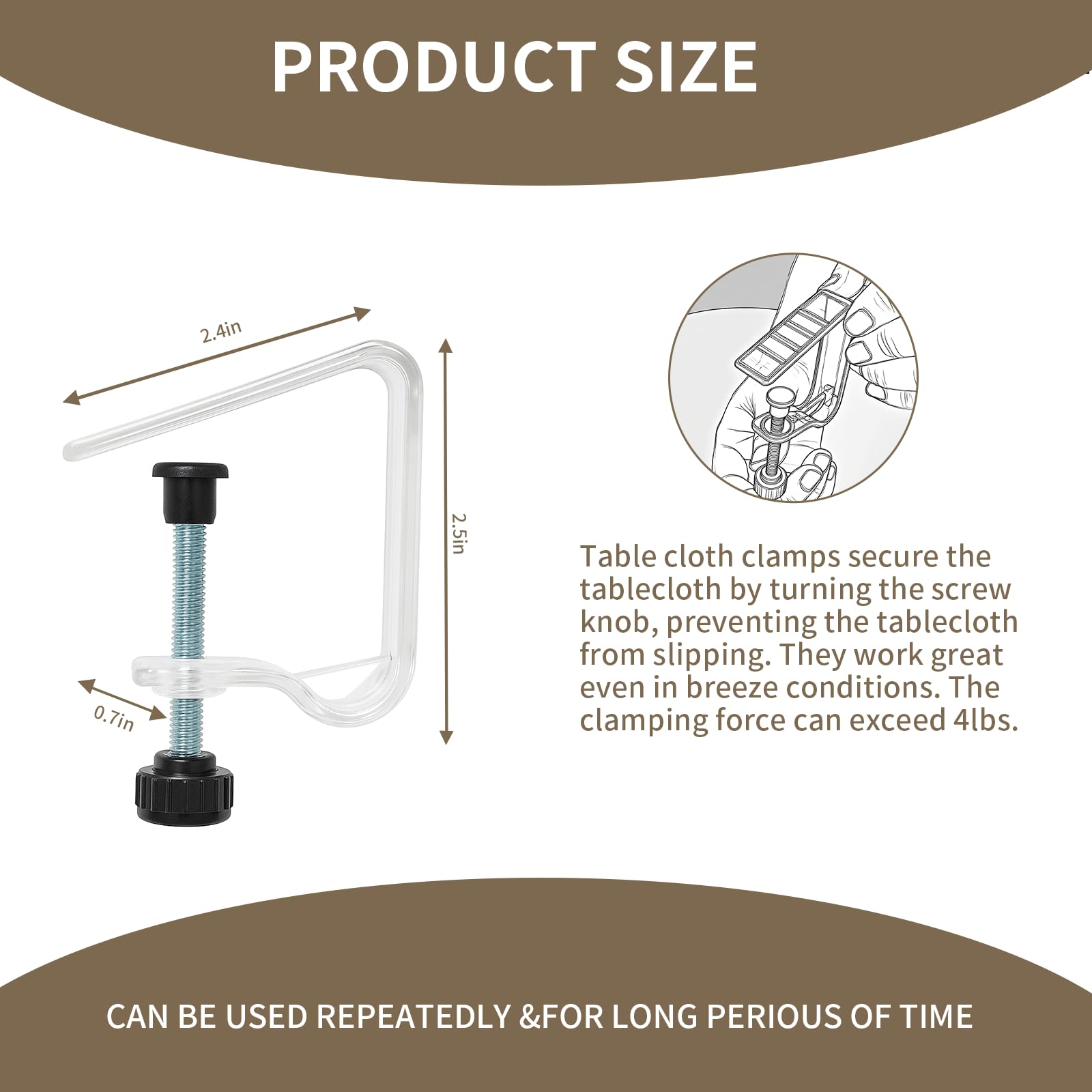 PRODUCT SIZE

2.4in

2.5in

0.7in

Table cloth clamps secure the tablecloth by turning the screw knob, preventing the tablecloth from slipping. They work great even in breeze conditions. The clamping force can exceed 4lbs.

CAN BE USED REPEATEDLY &FOR LONG PERIOUS OF TIME